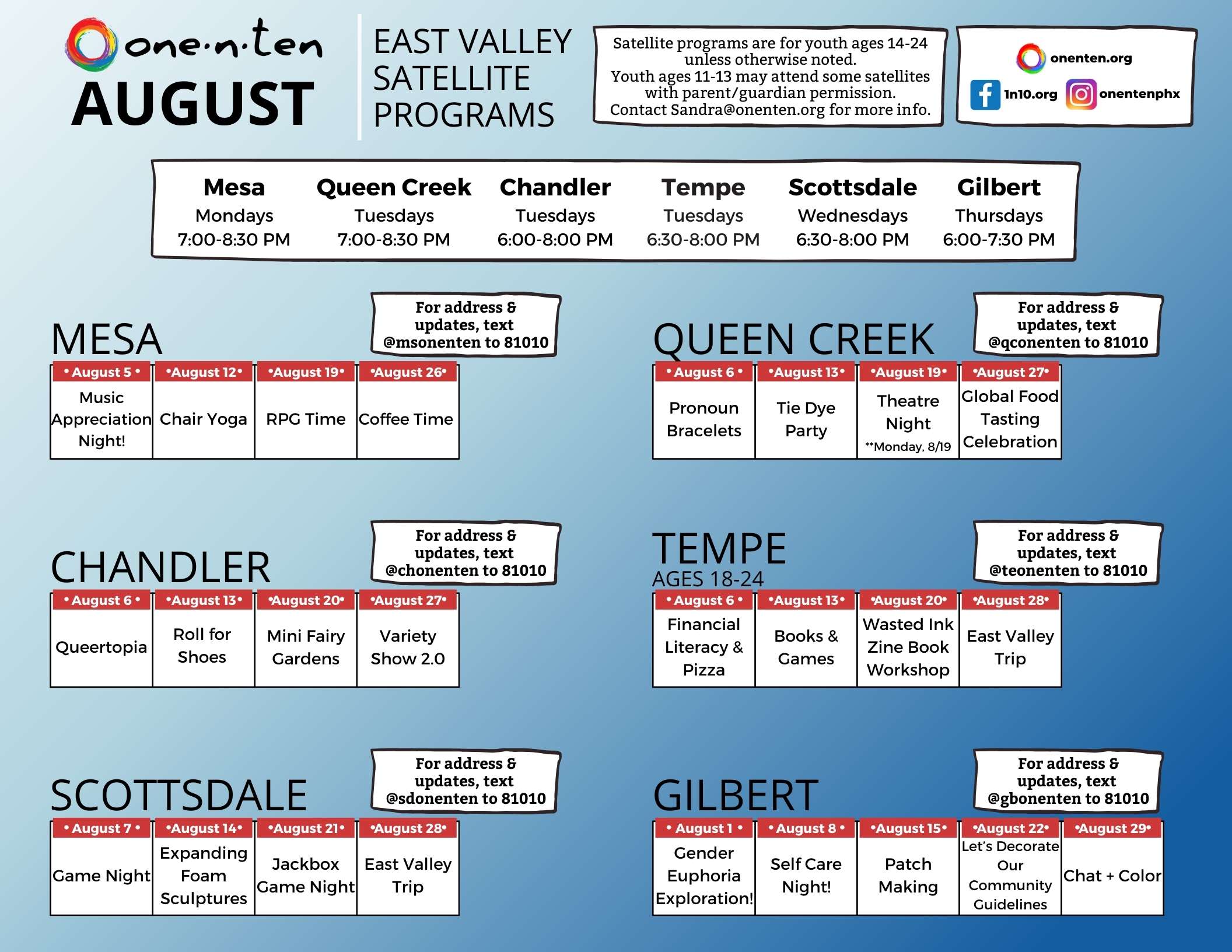 one·n·ten
AUGUST

EAST VALLEY SATELLITE PROGRAMS

Satellite programs are for youth ages 14-24 unless otherwise noted.
Youth ages 11-13 may attend some satellites with parent/guardian permission.
Contact Sandra@onenten.org for more info.

onenten.org
1n10.org
onentenphx

| Mesa | Queen Creek | Chandler | Tempe | Scottsdale | Gilbert |
|---|---|---|---|---|---|
| Mondays | Tuesdays | Tuesdays | Tuesdays | Wednesdays | Thursdays |
| 7:00-8:30 PM | 7:00-8:30 PM | 6:00-8:00 PM | 6:30-8:00 PM | 6:30-8:00 PM | 6:00-7:30 PM |

MESA
For address & updates, text @msonenten to 81010

| • August 5 • | •August 12• | •August 19• | •August 26• |
|---|---|---|---|
| Music Appreciation Night! | Chair Yoga | RPG Time | Coffee Time |

QUEEN CREEK
For address & updates, text @qconenten to 81010

| • August 6 • | •August 13• | •August 19• | •August 27• |
|---|---|---|---|
| Pronoun Bracelets | Tie Dye Party | Theatre Night **Monday, 8/19 | Global Food Tasting Celebration |

CHANDLER
For address & updates, text @chonenten to 81010

| • August 6 • | •August 13• | •August 20• | •August 27• |
|---|---|---|---|
| Queertopia | Roll for Shoes | Mini Fairy Gardens | Variety Show 2.0 |

TEMPE
AGES 18-24
For address & updates, text @teonenten to 81010

| • August 6 • | •August 13• | •August 20• | •August 28• |
|---|---|---|---|
| Financial Literacy & Pizza | Books & Games | Wasted Ink Zine Book Workshop | East Valley Trip |

SCOTTSDALE
For address & updates, text @sdonenten to 81010

| • August 7 • | •August 14• | •August 21• | •August 28• |
|---|---|---|---|
| Game Night | Expanding Foam Sculptures | Jackbox Game Night | East Valley Trip |

GILBERT
For address & updates, text @gbonenten to 81010

| • August 1 • | • August 8 • | •August 15• | •August 22• | •August 29• |
|---|---|---|---|---|
| Gender Euphoria Exploration! | Self Care Night! | Patch Making | Let's Decorate Our Community Guidelines | Chat + Color |